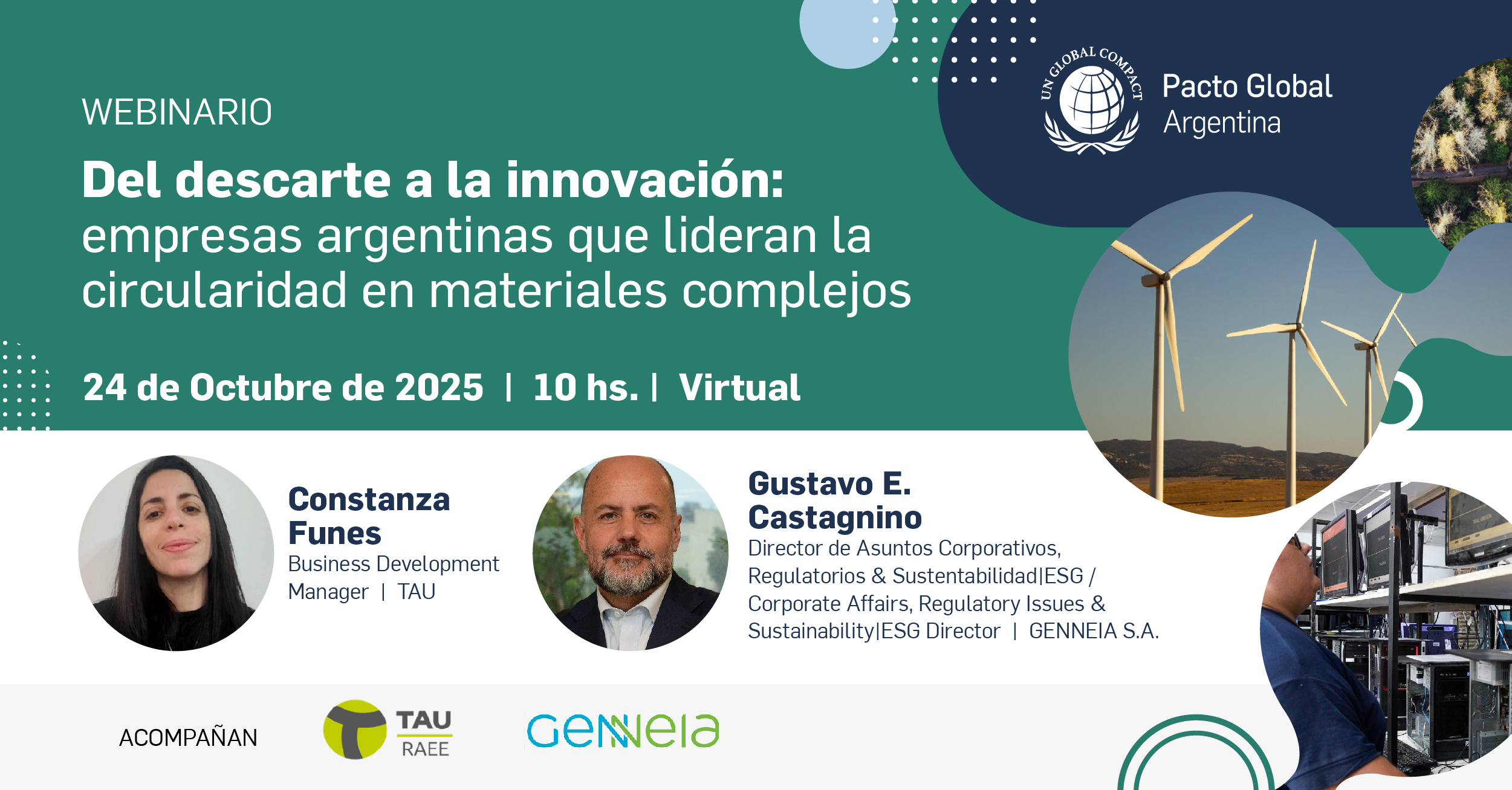 UN GLOBAL COMPACT

Pacto Global Argentina

WEBINARIO

Del descarte a la innovación: empresas argentinas que lideran la circularidad en materiales complejos

24 de Octubre de 2025 | 10 hs. | Virtual

Constanza Funes
Business Development Manager | TAU

Gustavo E. Castagnino
Director de Asuntos Corporativos, Regulatorios & Sustentabilidad|ESG / Corporate Affairs, Regulatory Issues & Sustainability|ESG Director | GENNEIA S.A.

ACOMPAÑAN

TAU RAEE

Genneia